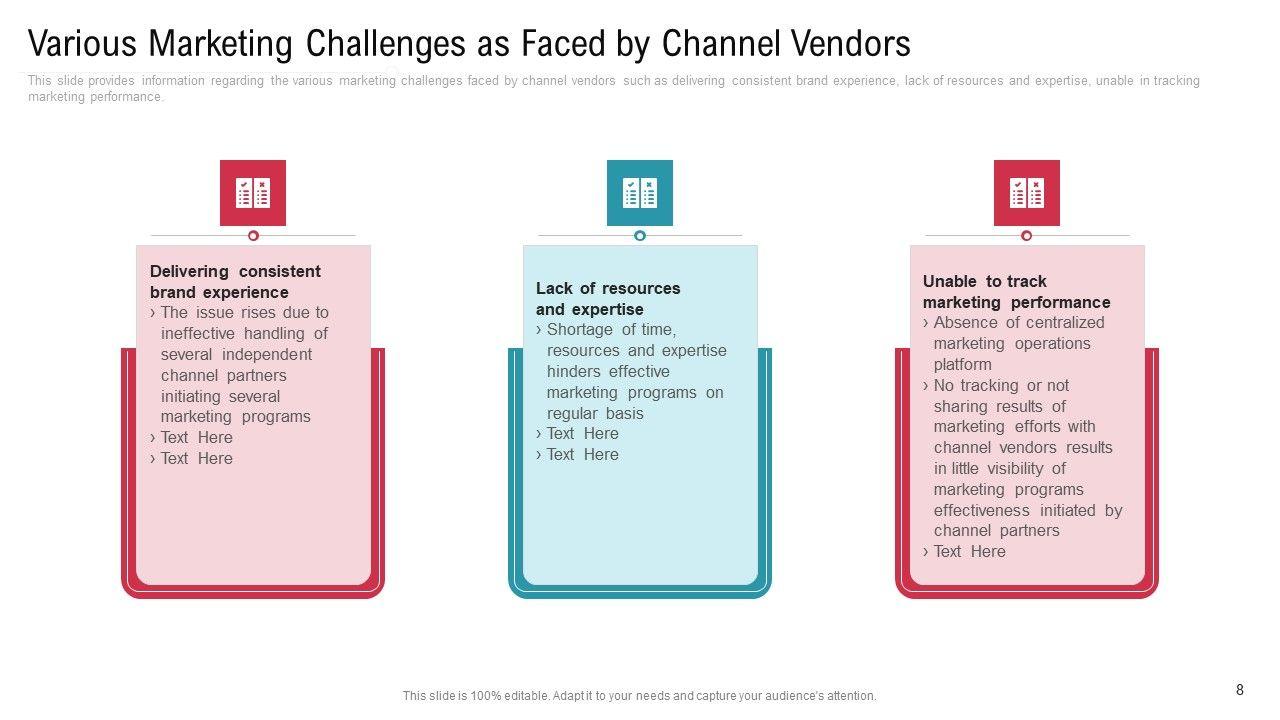 Various Marketing Challenges as Faced by Channel Vendors

This slide provides information regarding the various marketing challenges faced by channel vendors such as delivering consistent brand experience, lack of resources and expertise, unable in tracking marketing performance.

Delivering consistent brand experience
› The issue rises due to ineffective handling of several independent channel partners initiating several marketing programs
› Text Here
› Text Here

Lack of resources and expertise
› Shortage of time, resources and expertise hinders effective marketing programs on regular basis
› Text Here
› Text Here

Unable to track marketing performance
› Absence of centralized marketing operations platform
› No tracking or not sharing results of marketing efforts with channel vendors results in little visibility of marketing programs effectiveness initiated by channel partners
› Text Here

This slide is 100% editable. Adapt it to your needs and capture your audience's attention.

8